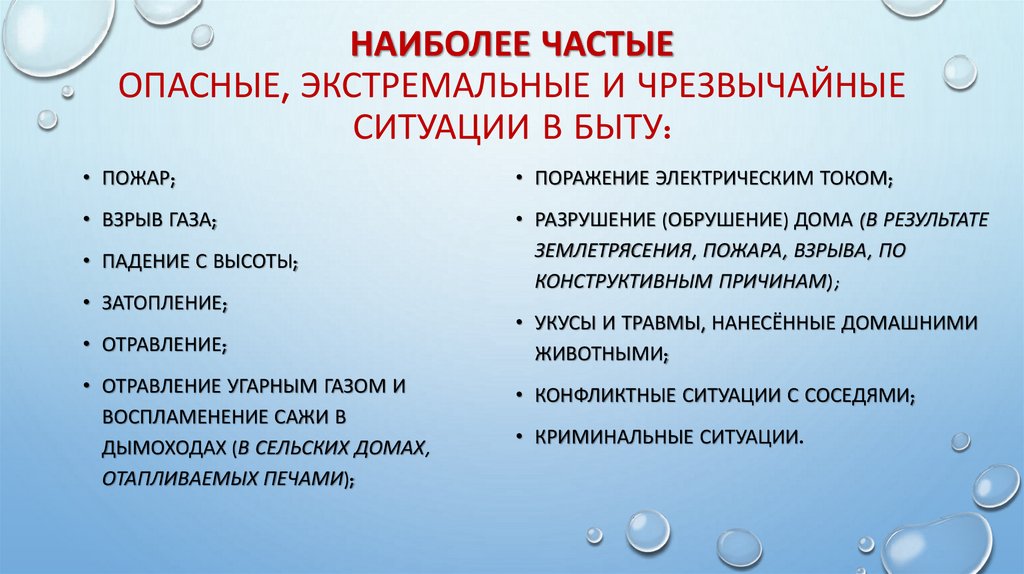 НАИБОЛЕЕ ЧАСТЫЕ
ОПАСНЫЕ, ЭКСТРЕМАЛЬНЫЕ И ЧРЕЗВЫЧАЙНЫЕ СИТУАЦИИ В БЫТУ:

• ПОЖАР;
• ВЗРЫВ ГАЗА;
• ПАДЕНИЕ С ВЫСОТЫ;
• ЗАТОПЛЕНИЕ;
• ОТРАВЛЕНИЕ;
• ОТРАВЛЕНИЕ УГАРНЫМ ГАЗОМ И ВОСПЛАМЕНЕНИЕ САЖИ В ДЫМОХОДАХ (В СЕЛЬСКИХ ДОМАХ, ОТАПЛИВАЕМЫХ ПЕЧАМИ);

• ПОРАЖЕНИЕ ЭЛЕКТРИЧЕСКИМ ТОКОМ;
• РАЗРУШЕНИЕ (ОБРУШЕНИЕ) ДОМА (В РЕЗУЛЬТАТЕ ЗЕМЛЕТРЯСЕНИЯ, ПОЖАРА, ВЗРЫВА, ПО КОНСТРУКТИВНЫМ ПРИЧИНАМ);
• УКУСЫ И ТРАВМЫ, НАНЕСЁННЫЕ ДОМАШНИМИ ЖИВОТНЫМИ;
• КОНФЛИКТНЫЕ СИТУАЦИИ С СОСЕДЯМИ;
• КРИМИНАЛЬНЫЕ СИТУАЦИИ.